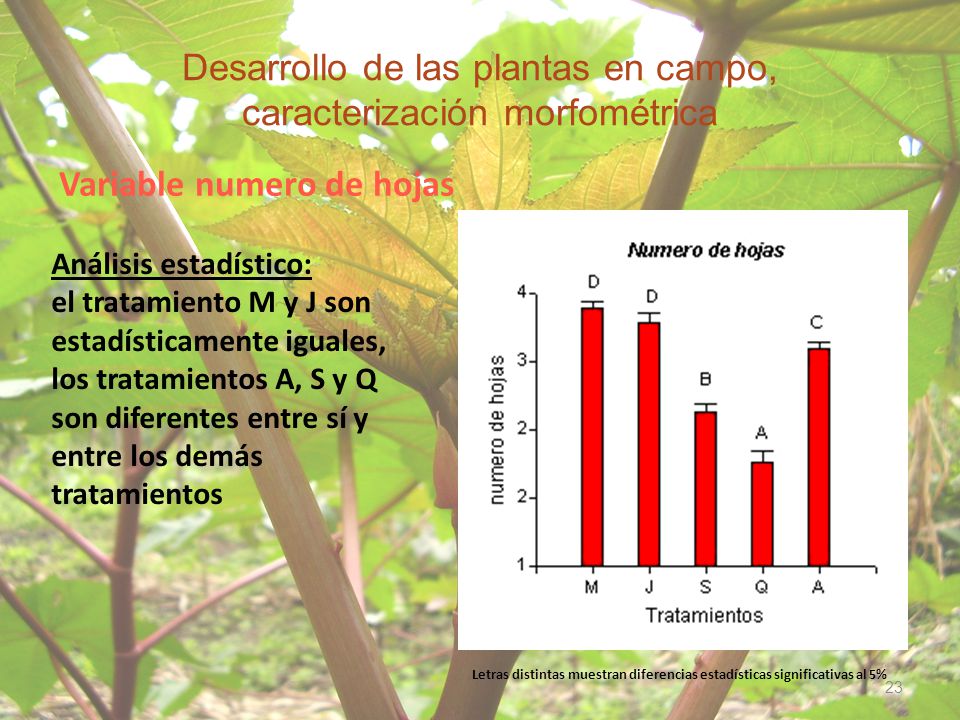 Desarrollo de las plantas en campo, caracterización morfométrica

Variable numero de hojas

Análisis estadístico:
el tratamiento M y J son estadísticamente iguales, los tratamientos A, S y Q son diferentes entre sí y entre los demás tratamientos

Numero de hojas

numero de hojas

4
3
2
2
1

D D B A C

M J S Q A

Tratamientos

Letras distintas muestran diferencias estadísticas significativas al 5%

23